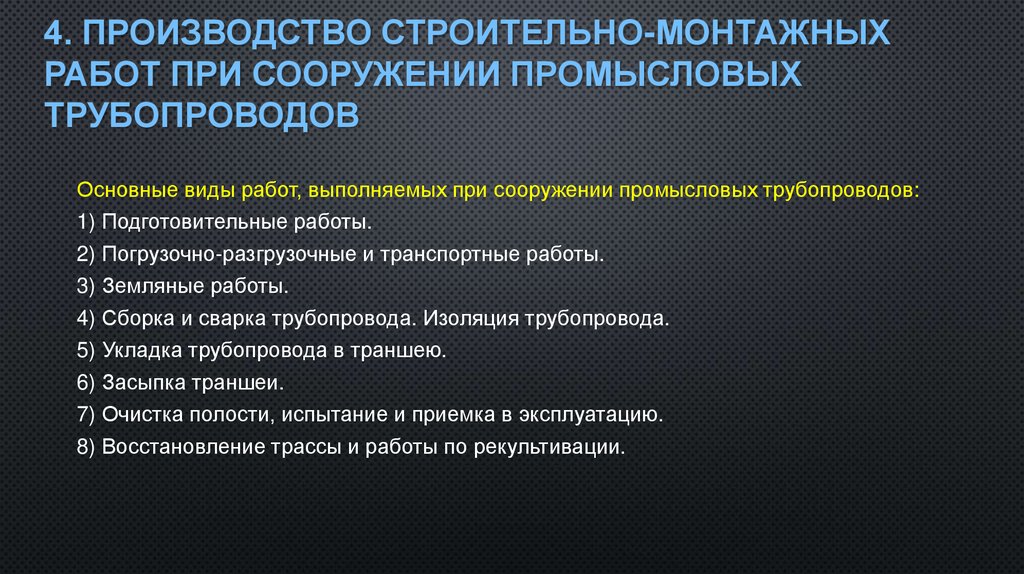 4. ПРОИЗВОДСТВО СТРОИТЕЛЬНО-МОНТАЖНЫХ РАБОТ ПРИ СООРУЖЕНИИ ПРОМЫСЛОВЫХ ТРУБОПРОВОДОВ

Основные виды работ, выполняемых при сооружении промысловых трубопроводов:
1) Подготовительные работы.
2) Погрузочно-разгрузочные и транспортные работы.
3) Земляные работы.
4) Сборка и сварка трубопровода. Изоляция трубопровода.
5) Укладка трубопровода в траншею.
6) Засыпка траншеи.
7) Очистка полости, испытание и приемка в эксплуатацию.
8) Восстановление трассы и работы по рекультивации.